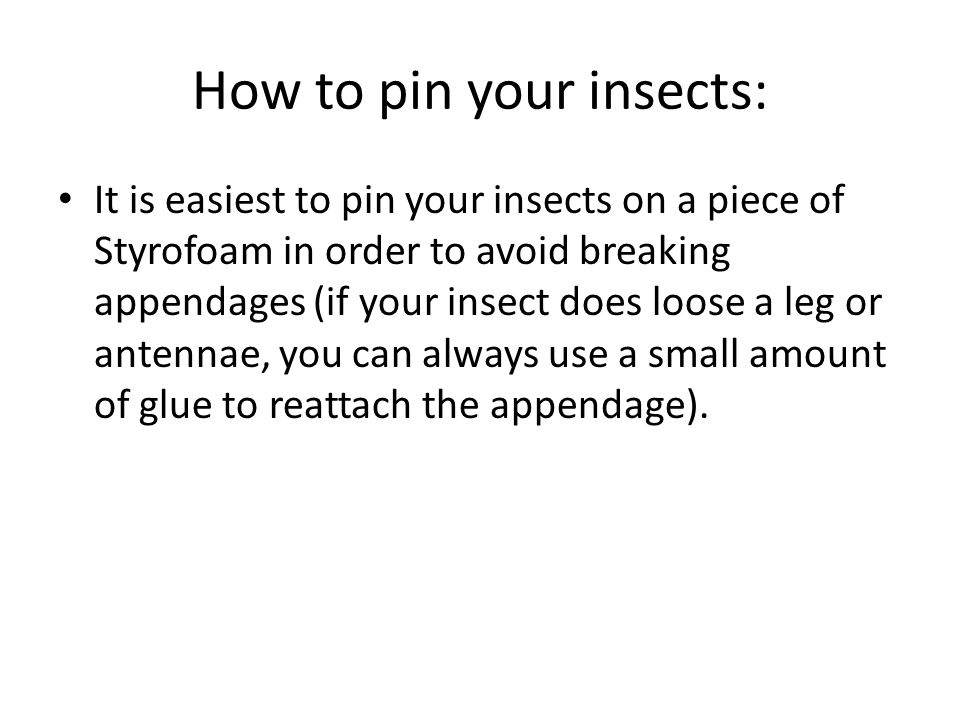 How to pin your insects:

• It is easiest to pin your insects on a piece of Styrofoam in order to avoid breaking appendages (if your insect does loose a leg or antennae, you can always use a small amount of glue to reattach the appendage).